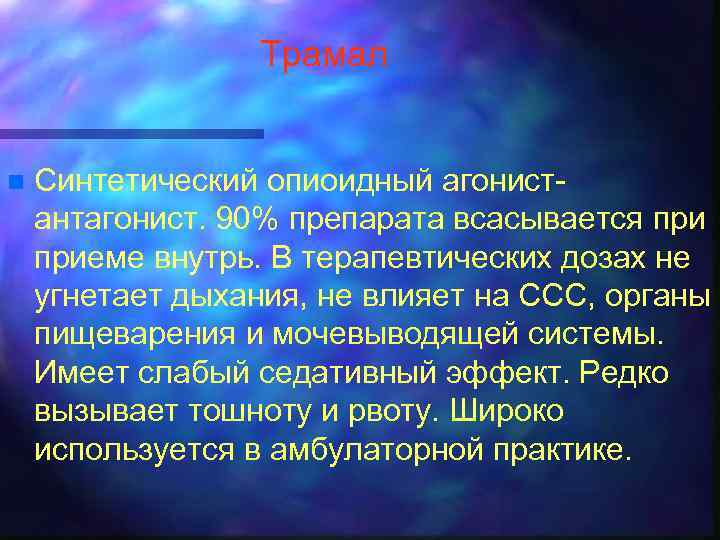 Трамал

Синтетический опиоидный агонист-антагонист. 90% препарата всасывается при приеме внутрь. В терапевтических дозах не угнетает дыхания, не влияет на ССС, органы пищеварения и мочевыводящей системы. Имеет слабый седативный эффект. Редко вызывает тошноту и рвоту. Широко используется в амбулаторной практике.